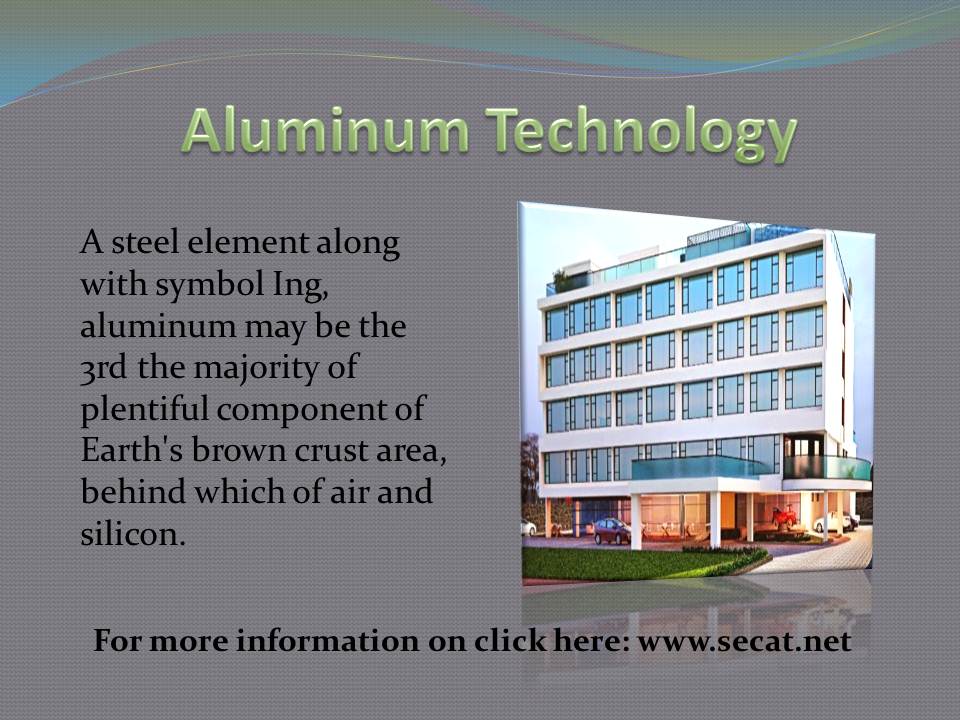 Aluminum Technology

A steel element along with symbol Ing, aluminum may be the 3rd the majority of plentiful component of Earth's brown crust area, behind which of air and silicon.

For more information on click here: www.secat.net